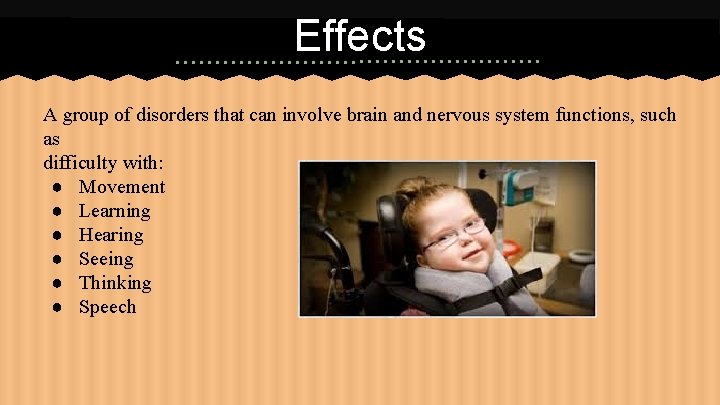 Effects

A group of disorders that can involve brain and nervous system functions, such as difficulty with:

• Movement
• Learning
• Hearing
• Seeing
• Thinking
• Speech